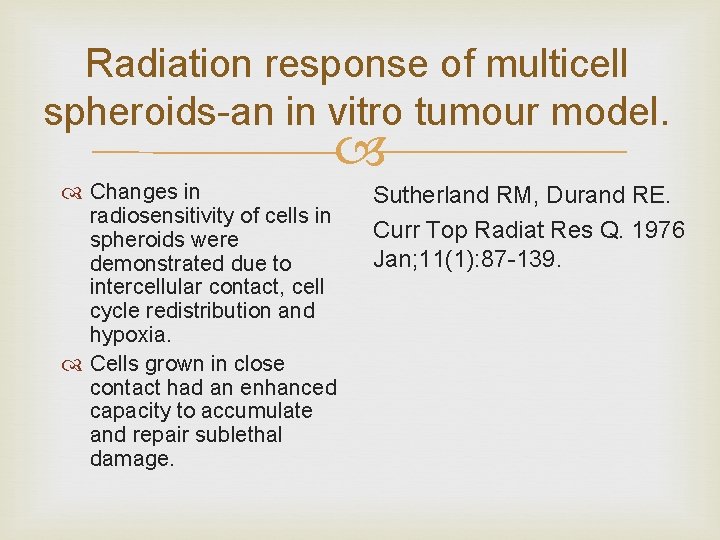 Radiation response of multicell spheroids-an in vitro tumour model.

Changes in radiosensitivity of cells in spheroids were demonstrated due to intercellular contact, cell cycle redistribution and hypoxia.

Cells grown in close contact had an enhanced capacity to accumulate and repair sublethal damage.

Sutherland RM, Durand RE.

Curr Top Radiat Res Q. 1976 Jan;11(1):87-139.